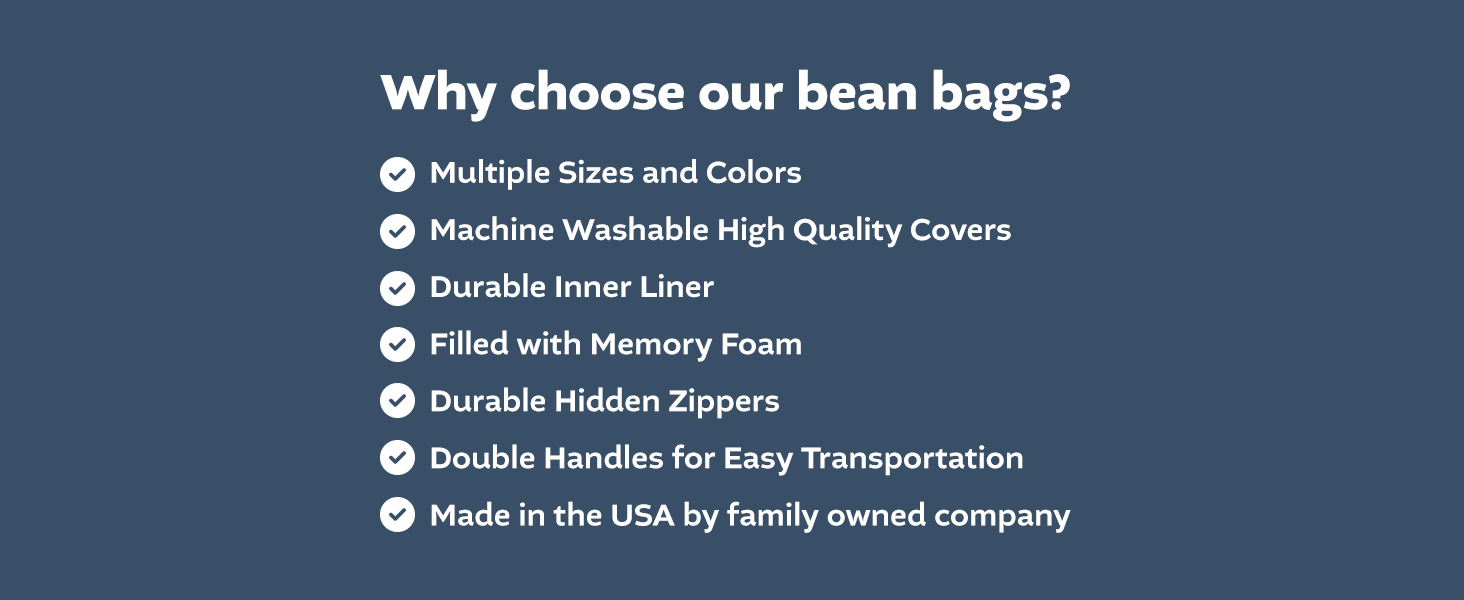 Why choose our bean bags?

Multiple Sizes and Colors

Machine Washable High Quality Covers

Durable Inner Liner

Filled with Memory Foam

Durable Hidden Zippers

Double Handles for Easy Transportation

Made in the USA by family owned company